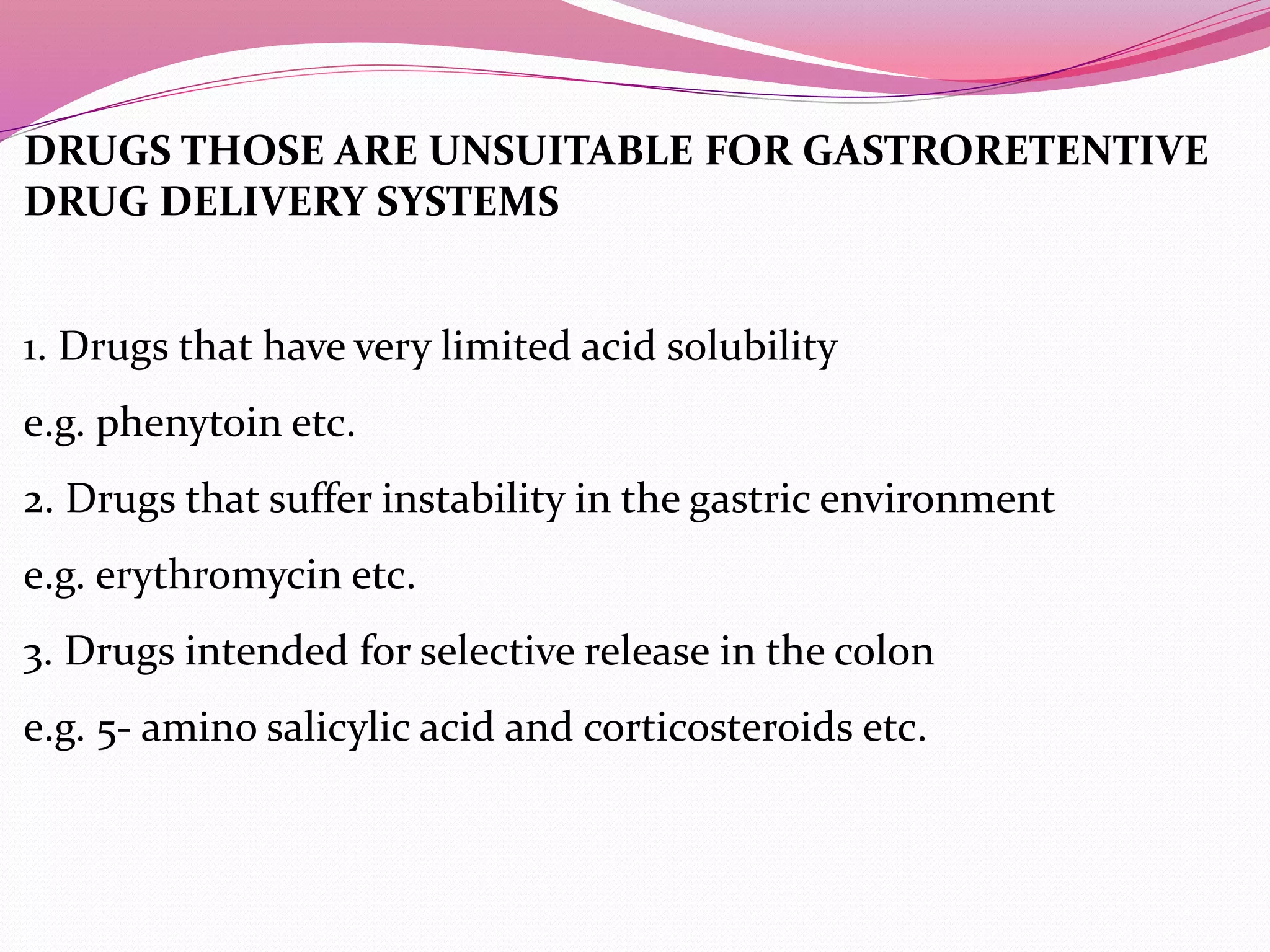 DRUGS THOSE ARE UNSUITABLE FOR GASTRORETENTIVE DRUG DELIVERY SYSTEMS

1. Drugs that have very limited acid solubility

e.g. phenytoin etc.

2. Drugs that suffer instability in the gastric environment

e.g. erythromycin etc.

3. Drugs intended for selective release in the colon

e.g. 5- amino salicylic acid and corticosteroids etc.